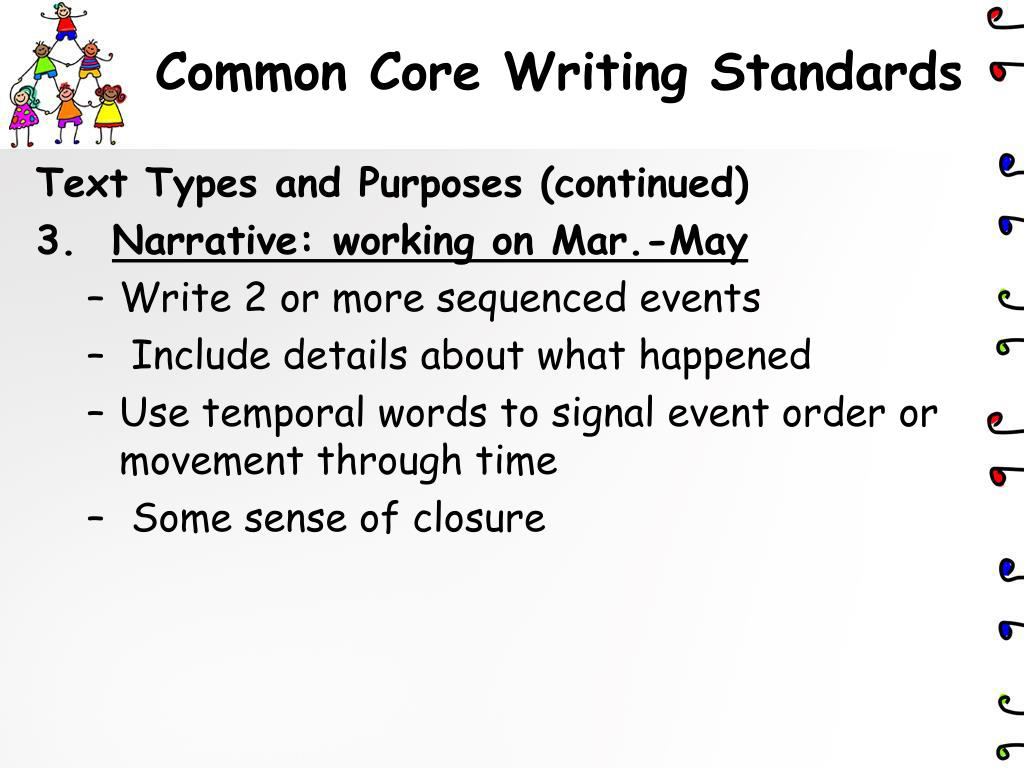 Common Core Writing Standards

Text Types and Purposes (continued)

3. Narrative: working on Mar.-May

– Write 2 or more sequenced events

– Include details about what happened

– Use temporal words to signal event order or movement through time

– Some sense of closure